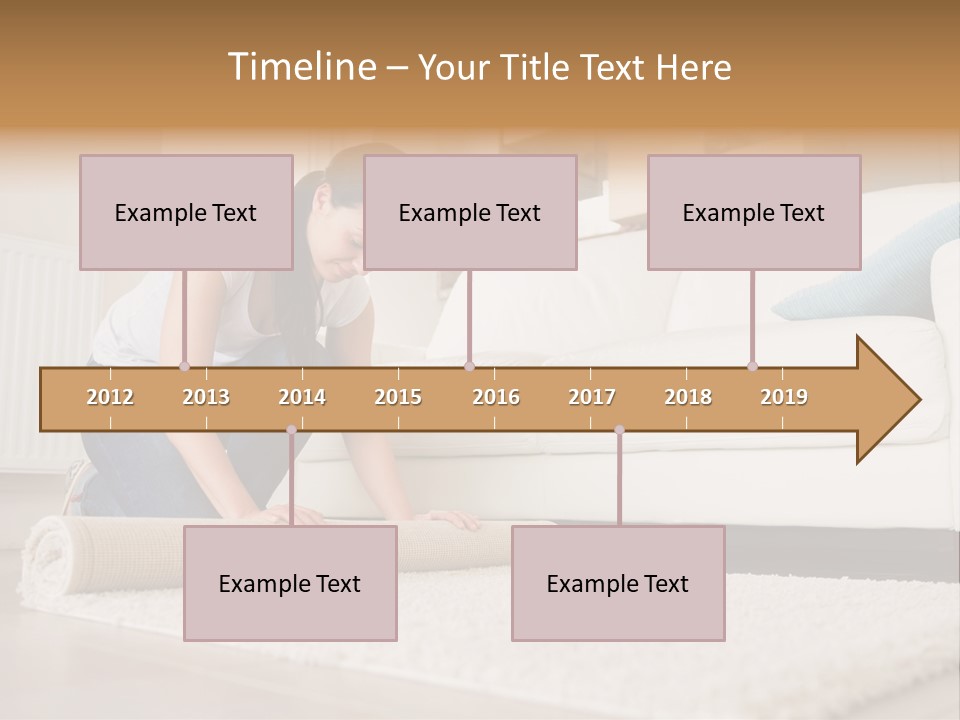 Timeline – Your Title Text Here

Example Text

Example Text

Example Text

2012 2013 2014 2015 2016 2017 2018 2019

Example Text

Example Text